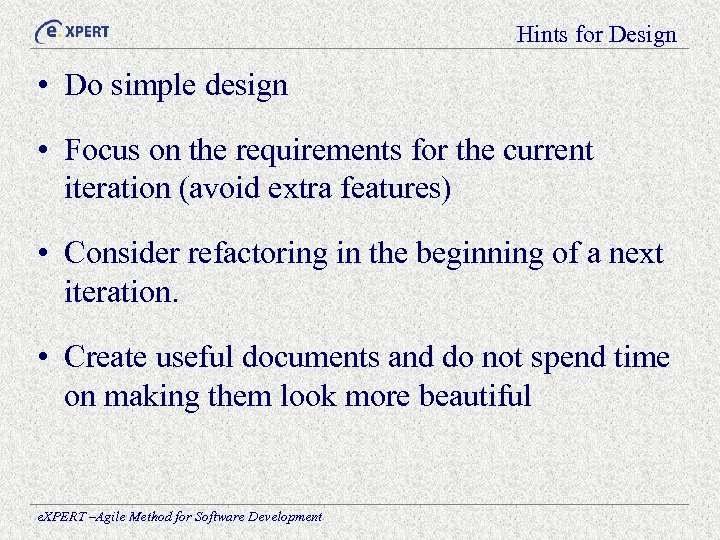 eXPERT

Hints for Design

• Do simple design

• Focus on the requirements for the current iteration (avoid extra features)

• Consider refactoring in the beginning of a next iteration.

• Create useful documents and do not spend time on making them look more beautiful

eXPERT –Agile Method for Software Development